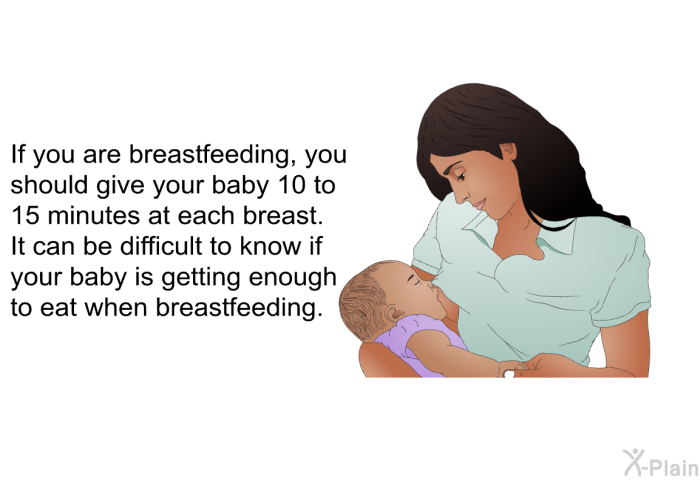 If you are breastfeeding, you should give your baby 10 to 15 minutes at each breast. It can be difficult to know if your baby is getting enough to eat when breastfeeding.

X-Plain